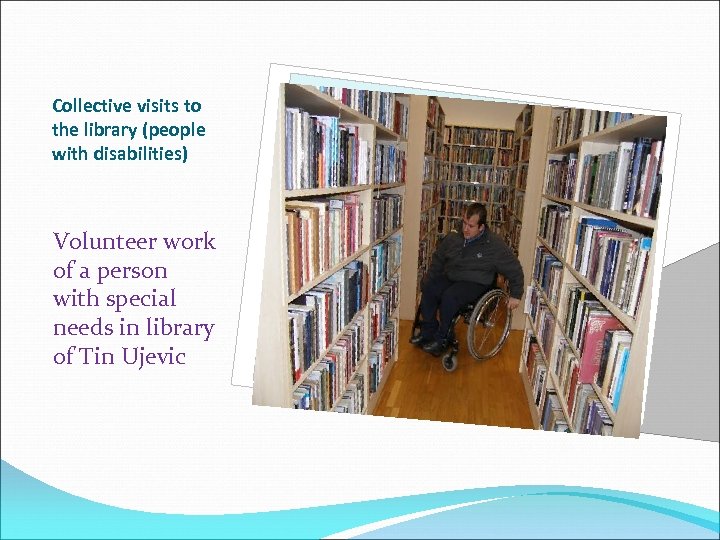 Collective visits to the library (people with disabilities)

Volunteer work of a person with special needs in library of Tin Ujevic